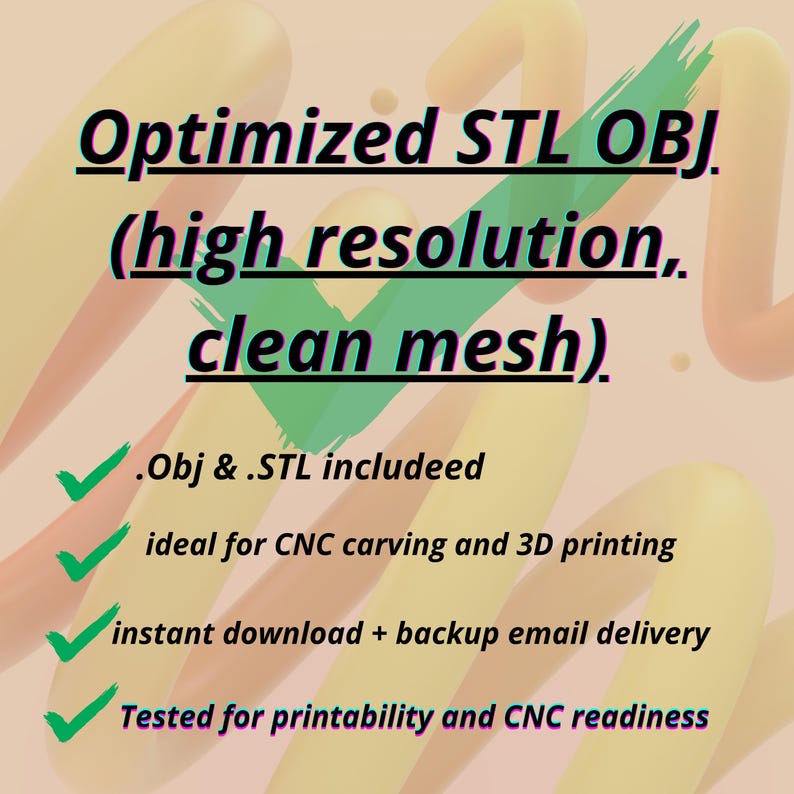 Optimized STL OBJ (high resolution, clean mesh)

.Obj & .STL includeed

ideal for CNC carving and 3D printing

instant download + backup email delivery

Tested for printability and CNC readiness